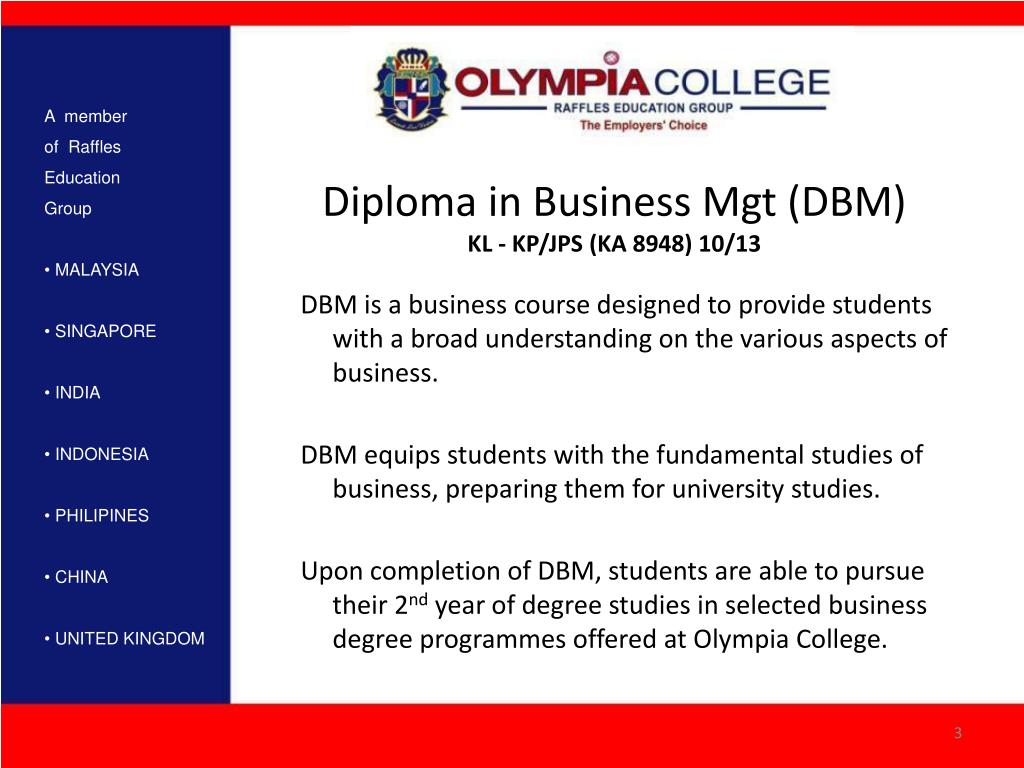 A member of Raffles Education Group

• MALAYSIA

• SINGAPORE

• INDIA

• INDONESIA

• PHILIPINES

• CHINA

• UNITED KINGDOM

OLYMPIA COLLEGE
RAFFLES EDUCATION GROUP
The Employers' Choice

Diploma in Business Mgt (DBM)
KL - KP/JPS (KA 8948) 10/13

DBM is a business course designed to provide students with a broad understanding on the various aspects of business.

DBM equips students with the fundamental studies of business, preparing them for university studies.

Upon completion of DBM, students are able to pursue their 2$^{nd}$ year of degree studies in selected business degree programmes offered at Olympia College.

3